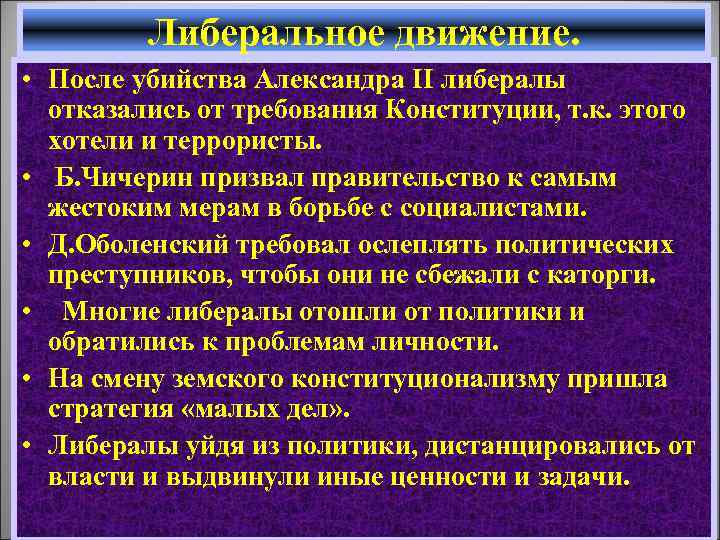 Либеральное движение.

• После убийства Александра II либералы отказались от требования Конституции, т.к. этого хотели и террористы.

• Б.Чичерин призвал правительство к самым жестоким мерам в борьбе с социалистами.

• Д.Оболенский требовал ослеплять политических преступников, чтобы они не сбежали с каторги.

• Многие либералы отошли от политики и обратились к проблемам личности.

• На смену земского конституционализму пришла стратегия «малых дел».

• Либералы уйдя из политики, дистанцировались от власти и выдвинули иные ценности и задачи.